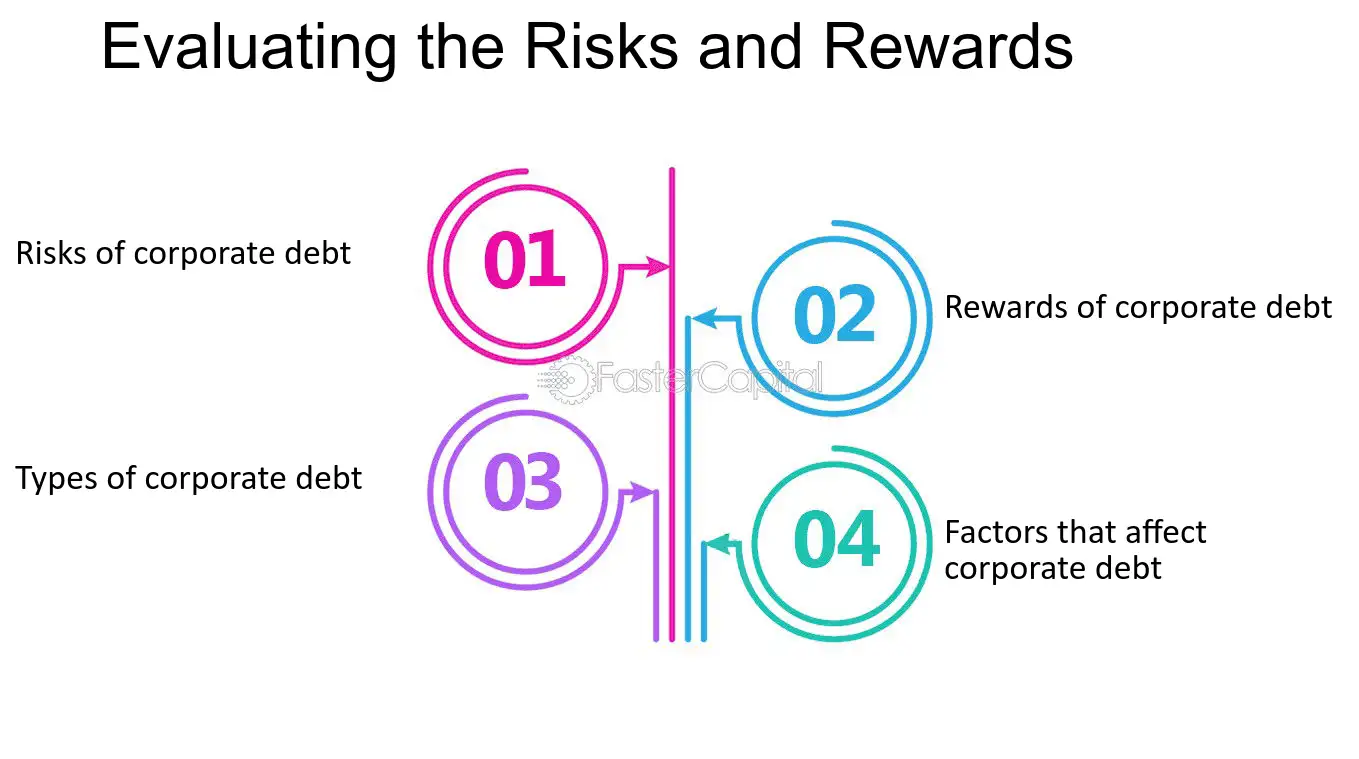 Evaluating the Risks and Rewards

Risks of corporate debt

01

02

Rewards of corporate debt

Types of corporate debt

03

04

Factors that affect corporate debt

FasterCapital